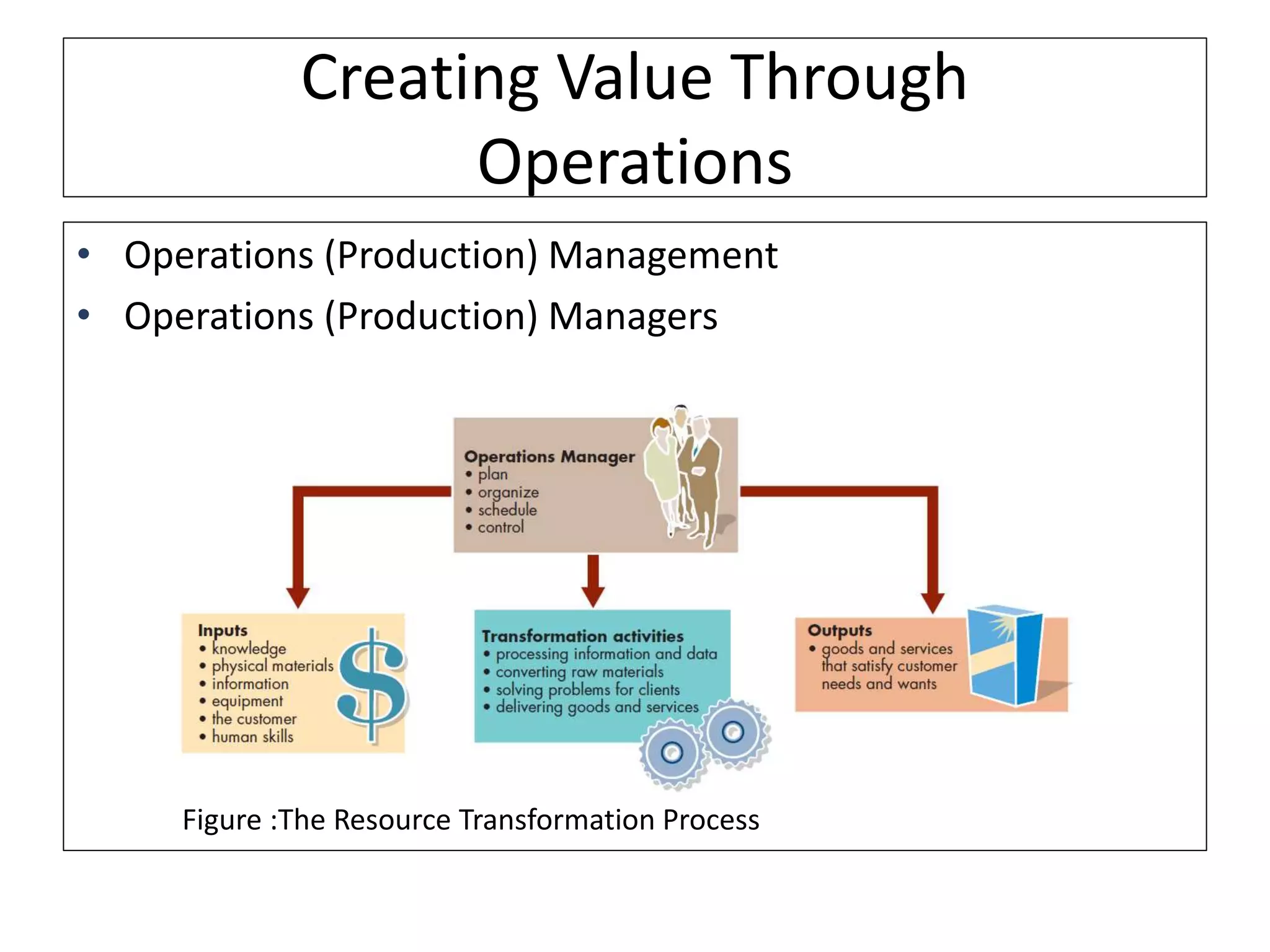 Creating Value Through Operations

• Operations (Production) Management
• Operations (Production) Managers

Operations Manager
• plan
• organize
• schedule
• control

Inputs
• knowledge
• physical materials
• information
• equipment
• the customer
• human skills

Transformation activities
• processing information and data
• converting raw materials
• solving problems for clients
• delivering goods and services

Outputs
• goods and services that satisfy customer needs and wants

Figure :The Resource Transformation Process